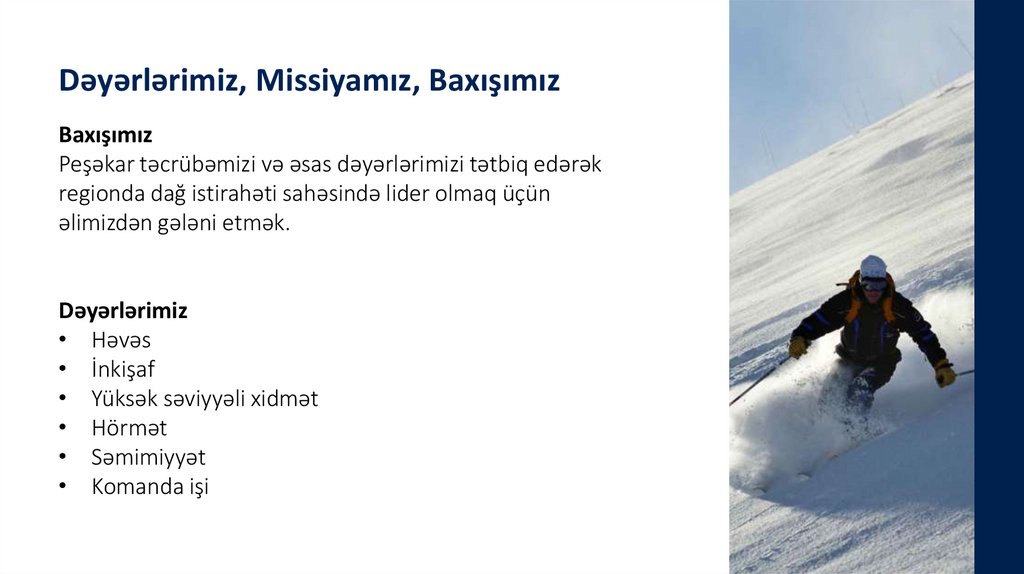 Dəyərlərimiz, Missiyamız, Baxışımız

Baxışımız
Peşəkar təcrübəmizi və əsas dəyərlərimizi tətbiq edərək regionda dağ istirahəti sahəsində lider olmaq üçün əlimizdən gələni etmək.

Dəyərlərimiz
• Həvəs
• İnkişaf
• Yüksək səviyyəli xidmət
• Hörmət
• Səmimiyyət
• Komanda işi